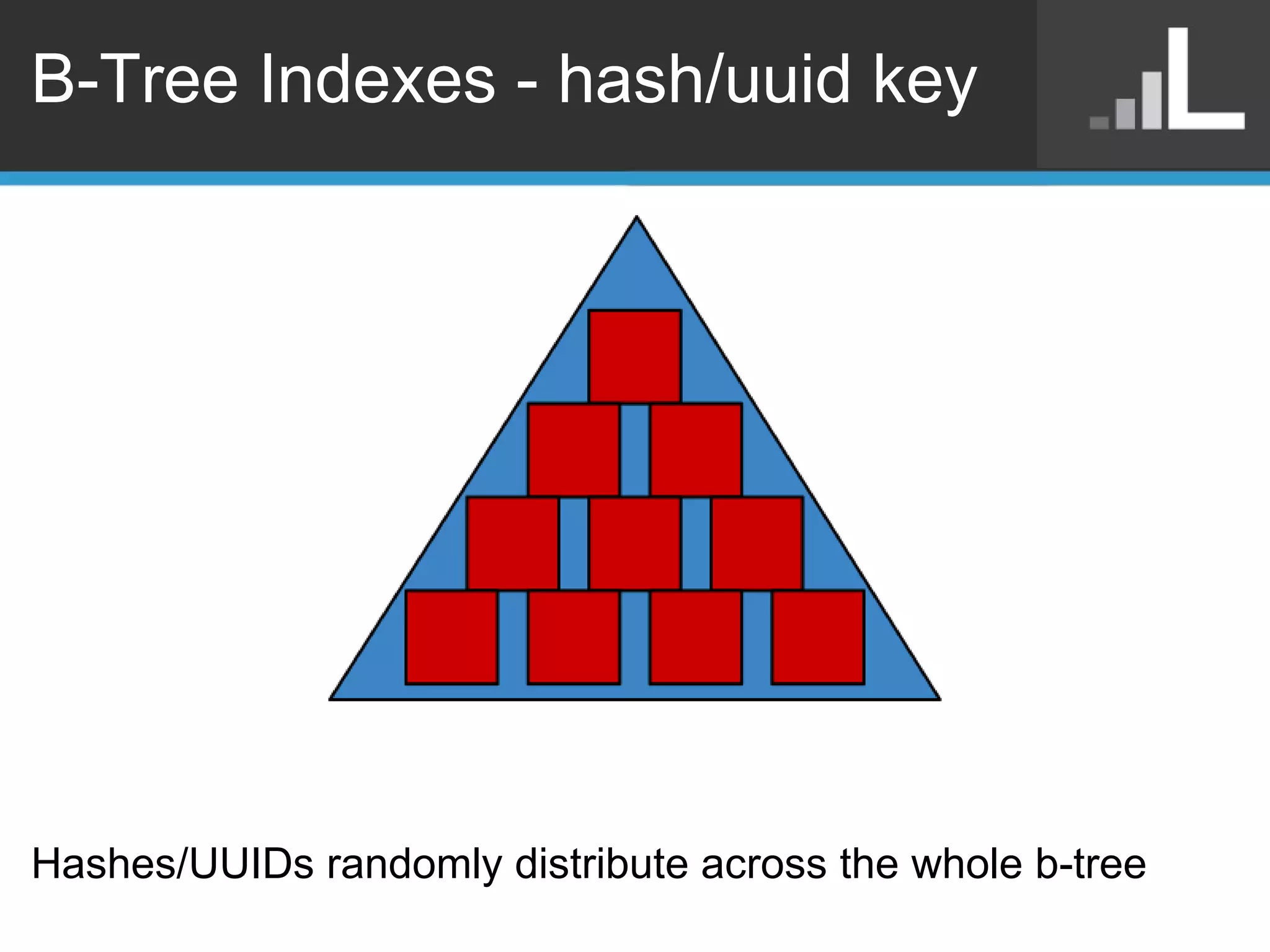 B-Tree Indexes - hash/uuid key

Hashes/UUIDs randomly distribute across the whole b-tree